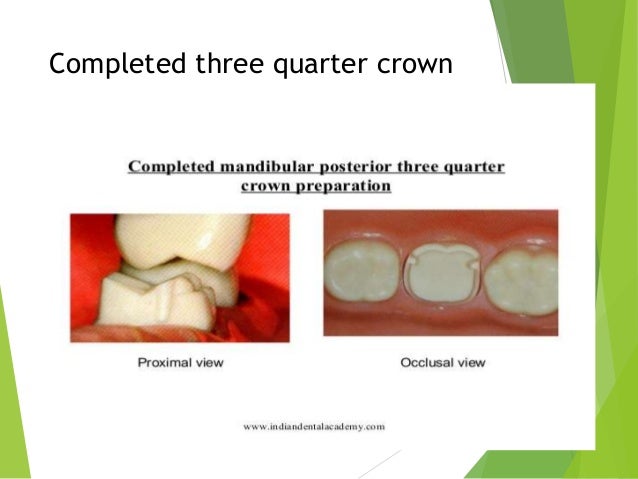 Completed three quarter crown

Completed mandibular posterior three quarter crown preparation

Proximal view

Occlusal view

www.indiandentalacademy.com